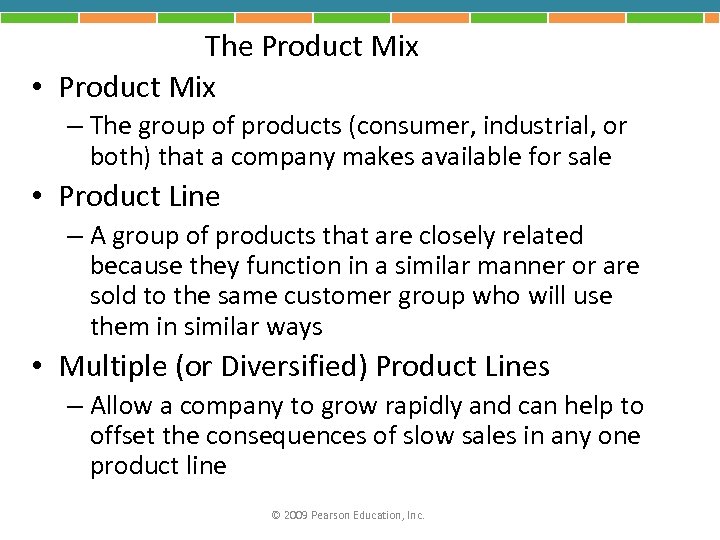 The Product Mix

• Product Mix
– The group of products (consumer, industrial, or both) that a company makes available for sale

• Product Line
– A group of products that are closely related because they function in a similar manner or are sold to the same customer group who will use them in similar ways

• Multiple (or Diversified) Product Lines
– Allow a company to grow rapidly and can help to offset the consequences of slow sales in any one product line

© 2009 Pearson Education, Inc.